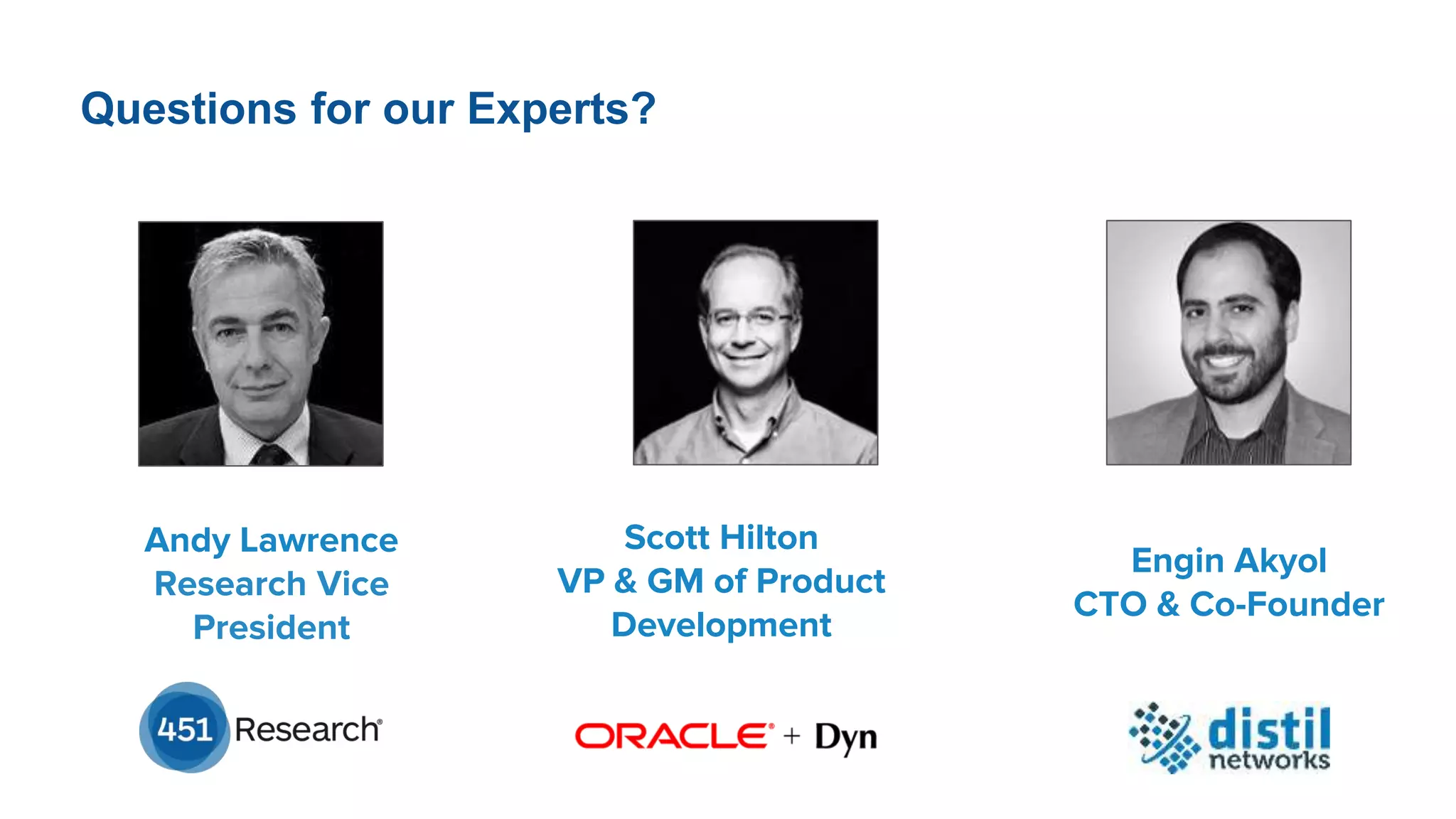 Questions for our Experts?

Andy Lawrence
Research Vice President

451 Research

Scott Hilton
VP & GM of Product Development

ORACLE + Dyn

Engin Akyol
CTO & Co-Founder

distil networks